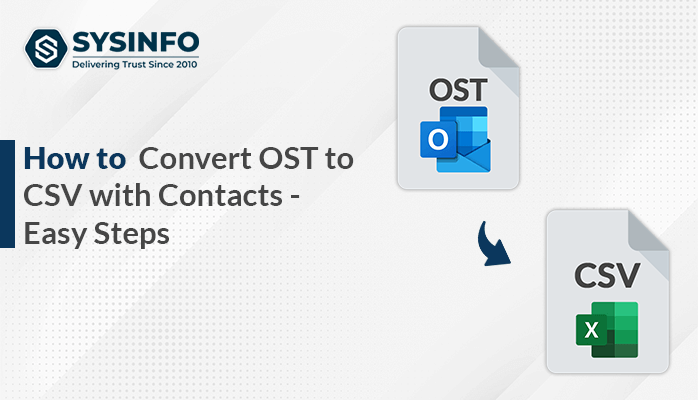 SYSINFO
Delivering Trust Since 2010

How to Convert OST to CSV with Contacts - Easy Steps

OST
O

CSV
X